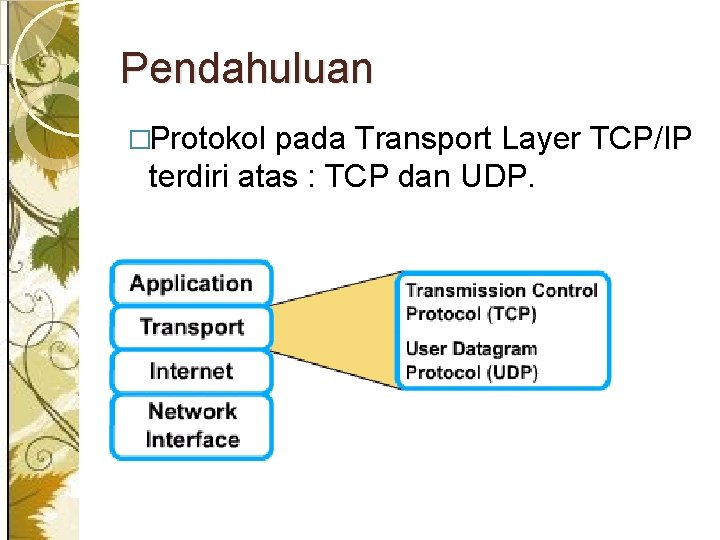 Pendahuluan

□Protokol pada Transport Layer TCP/IP terdiri atas : TCP dan UDP.

Application
Transport
Internet
Network Interface

Transmission Control Protocol (TCP)
User Datagram Protocol (UDP)